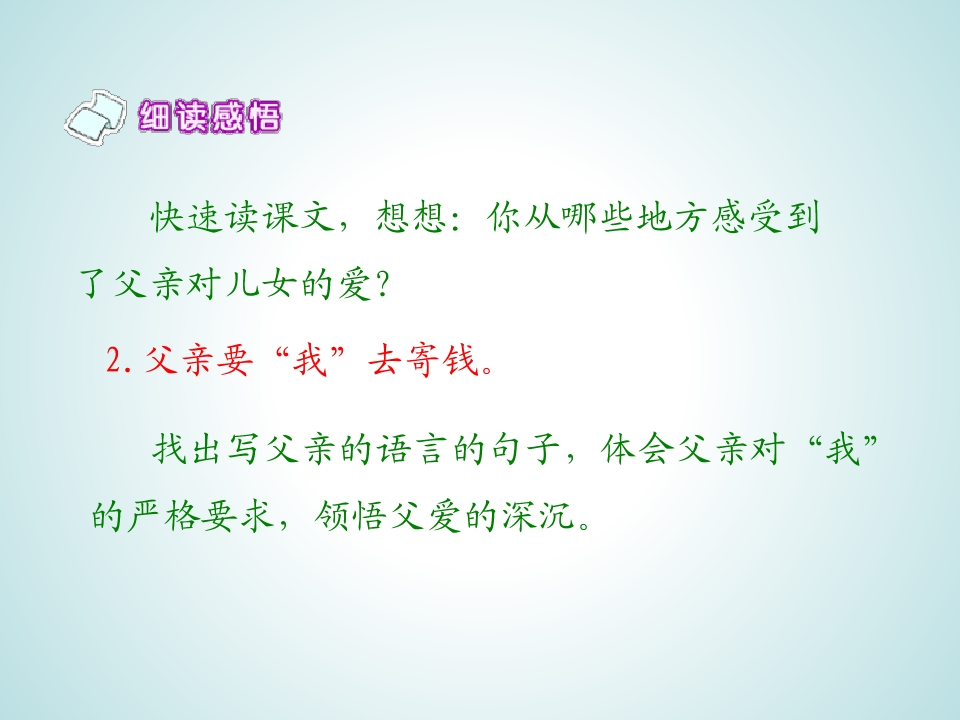 细读感悟

快速读课文，想想：你从哪些地方感受到了父亲对儿女的爱？

2.父亲要“我”去寄钱。

找出写父亲的语言的句子，体会父亲对“我”的严格要求，领悟父爱的深沉。